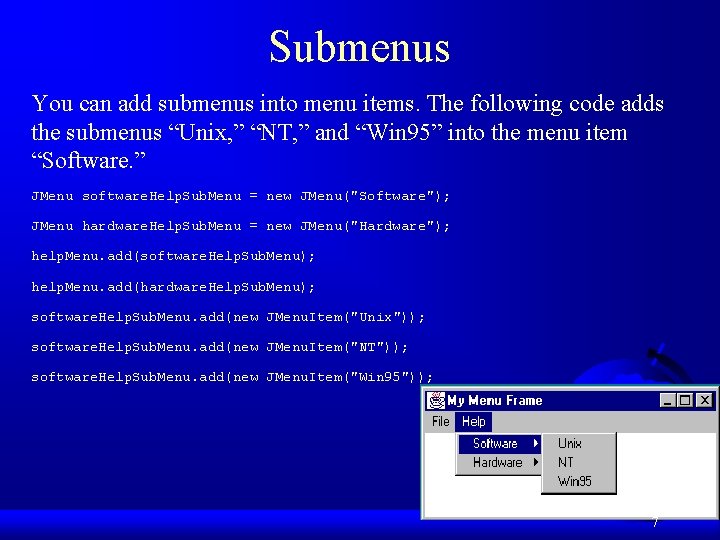 Submenus

You can add submenus into menu items. The following code adds the submenus “Unix,” “NT,” and “Win95” into the menu item “Software.”

JMenu softwareHelpSubMenu = new JMenu("Software");

JMenu hardwareHelpSubMenu = new JMenu("Hardware");

helpMenu.add(softwareHelpSubMenu);

helpMenu.add(hardwareHelpSubMenu);

softwareHelpSubMenu.add(new JMenuItem("Unix"));

softwareHelpSubMenu.add(new JMenuItem("NT"));

softwareHelpSubMenu.add(new JMenuItem("Win95"));

My Menu Frame

File Help

Software
Hardware

Unix
NT
Win95

7